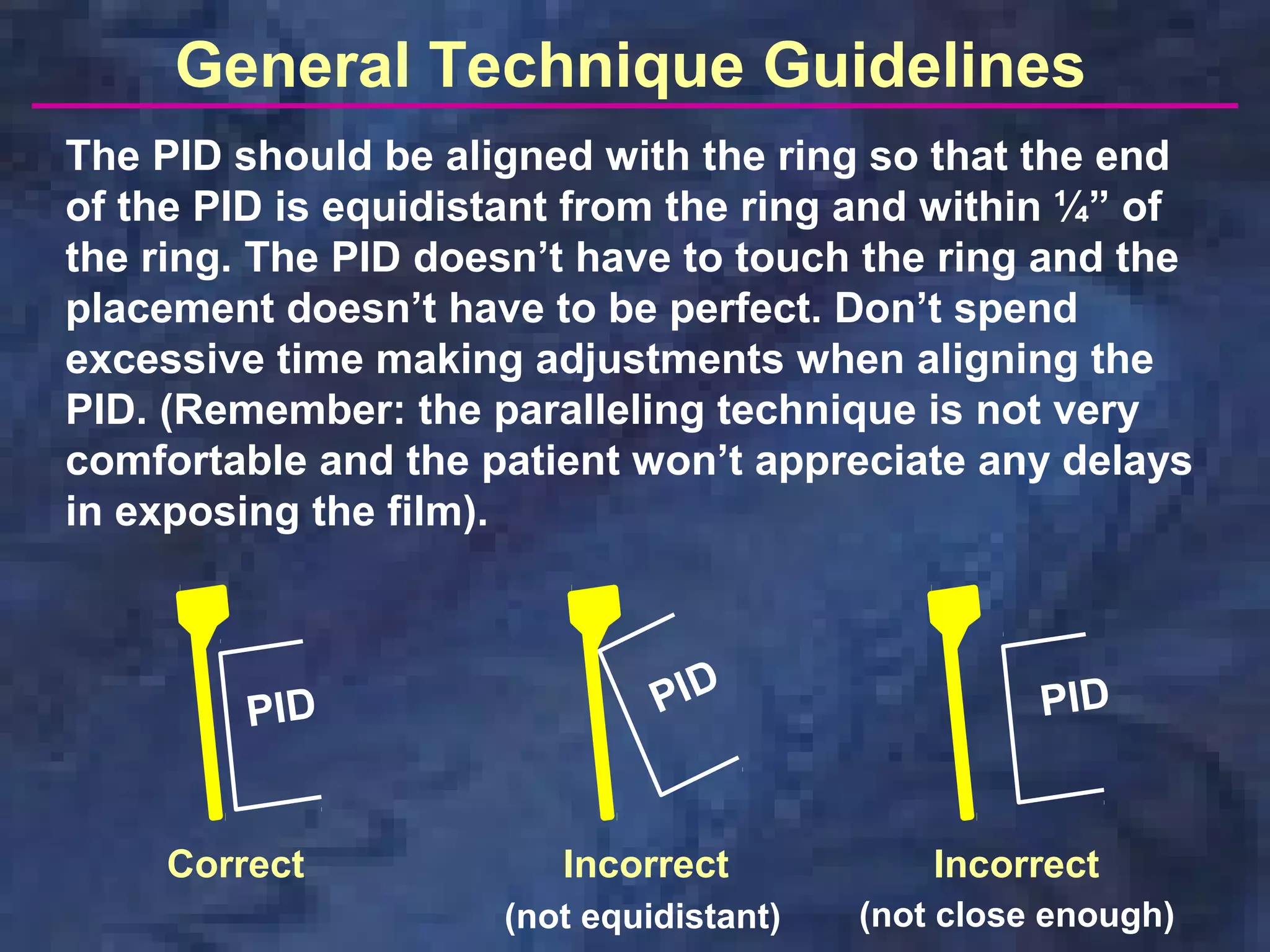 General Technique Guidelines

The PID should be aligned with the ring so that the end of the PID is equidistant from the ring and within ¼” of the ring. The PID doesn’t have to touch the ring and the placement doesn’t have to be perfect. Don’t spend excessive time making adjustments when aligning the PID. (Remember: the paralleling technique is not very comfortable and the patient won’t appreciate any delays in exposing the film).

PID

Correct

PID

Incorrect
(not equidistant)

PID

Incorrect
(not close enough)